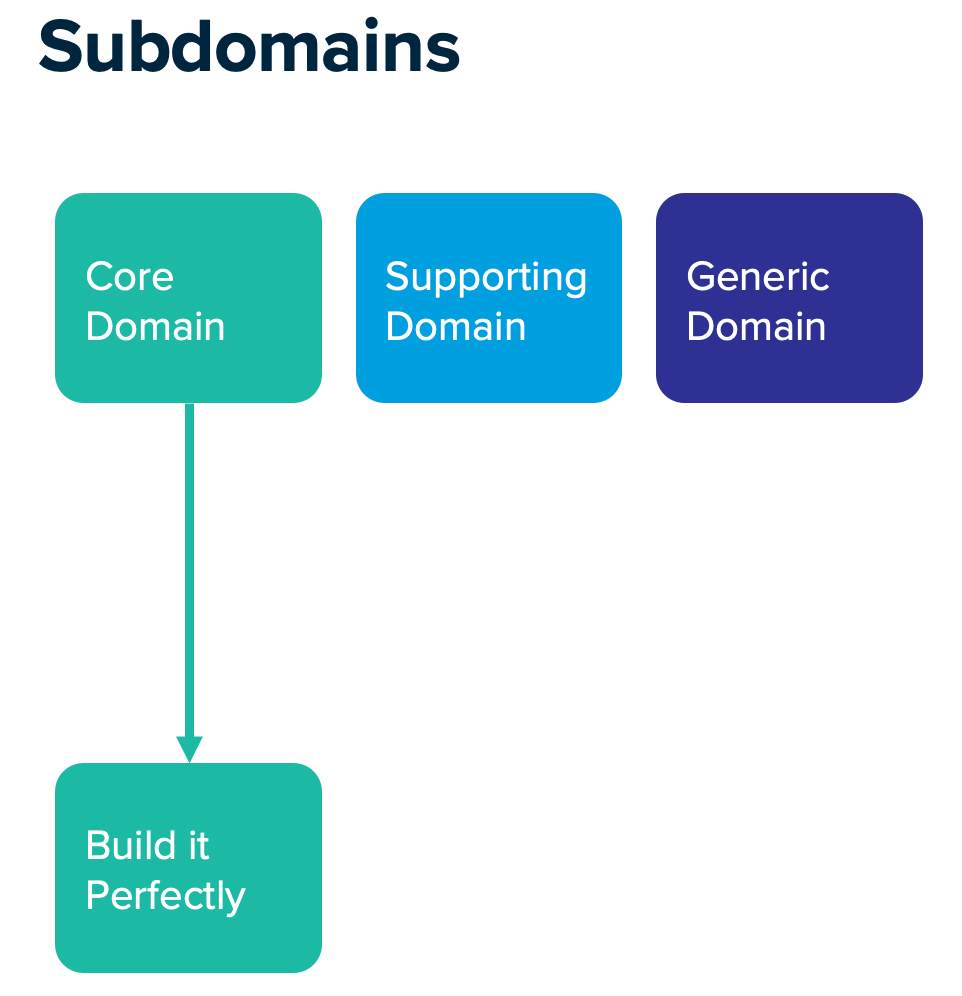 Subdomains

Core Domain

Supporting Domain

Generic Domain

Build it Perfectly